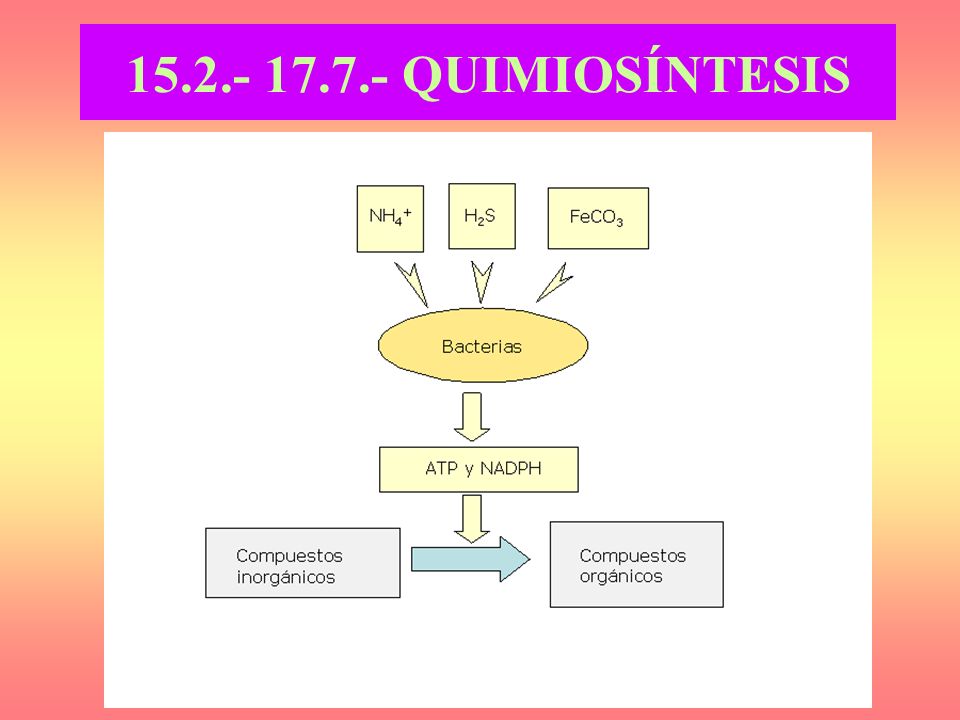 15.2.- 17.7.- QUIMIOSÍNTESIS

$NH_4^+$

$H_2S$

$FeCO_3$

Bacterias

ATP y NADPH

Compuestos inorgánicos

Compuestos orgánicos